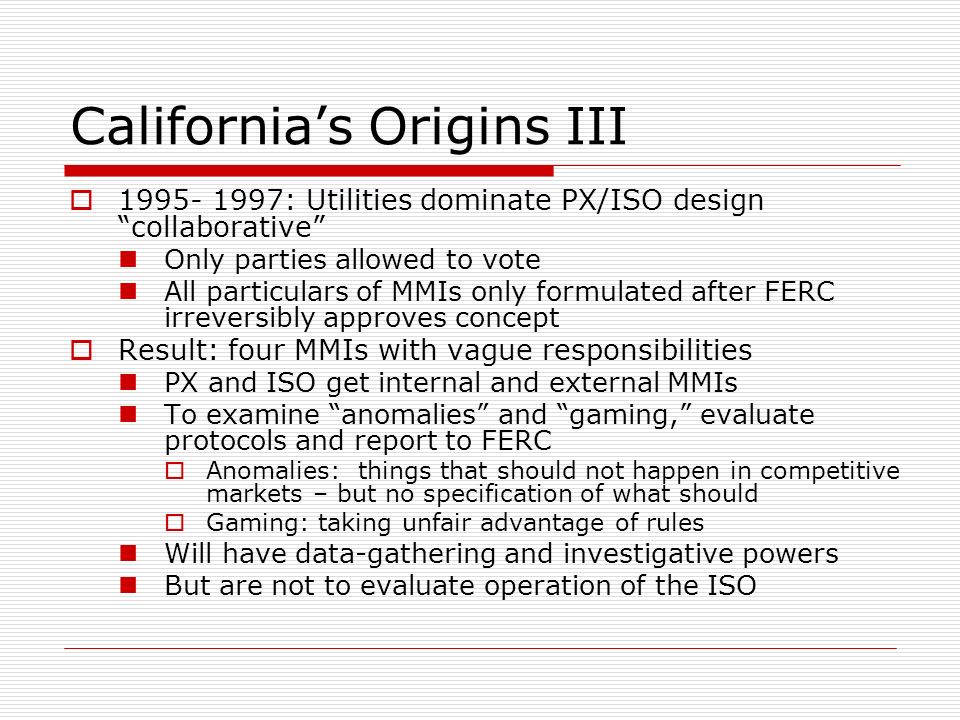 California’s Origins III

1995- 1997: Utilities dominate PX/ISO design “collaborative”

Only parties allowed to vote

All particulars of MMIs only formulated after FERC irreversibly approves concept

Result: four MMIs with vague responsibilities

PX and ISO get internal and external MMIs

To examine “anomalies” and “gaming,” evaluate protocols and report to FERC

Anomalies: things that should not happen in competitive markets – but no specification of what should

Gaming: taking unfair advantage of rules

Will have data-gathering and investigative powers

But are not to evaluate operation of the ISO